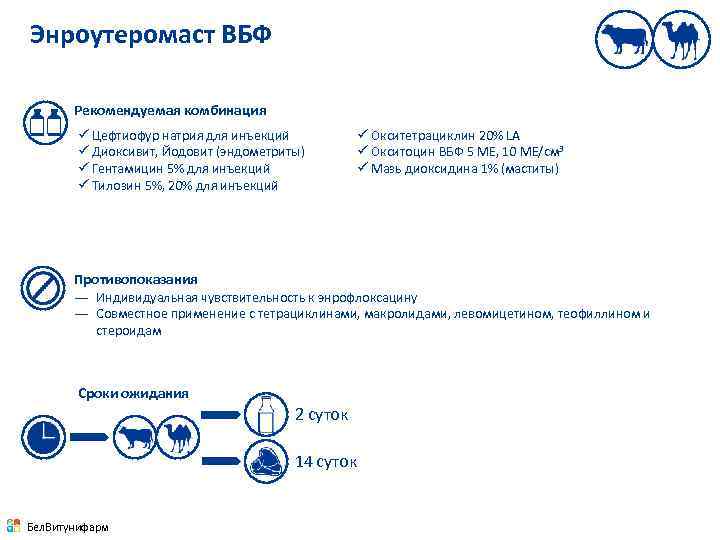 Энроутеромаст ВБФ

Рекомендуемая комбинация

✓ Цефтиофур натрия для инъекций
✓ Диоксивит, Йодовит (эндометриты)
✓ Гентамицин 5% для инъекций
✓ Тилозин 5%, 20% для инъекций

✓ Окситетрациклин 20% LA
✓ Окситоцин ВБФ 5 МЕ, 10 МЕ/см³
✓ Мазь диоксидина 1% (маститы)

Противопоказания
— Индивидуальная чувствительность к энрофлоксацину
— Совместное применение с тетрациклинами, макролидами, левомицетином, теофиллином и стероидам

Сроки ожидания

2 суток

14 суток

БелВитунифарм